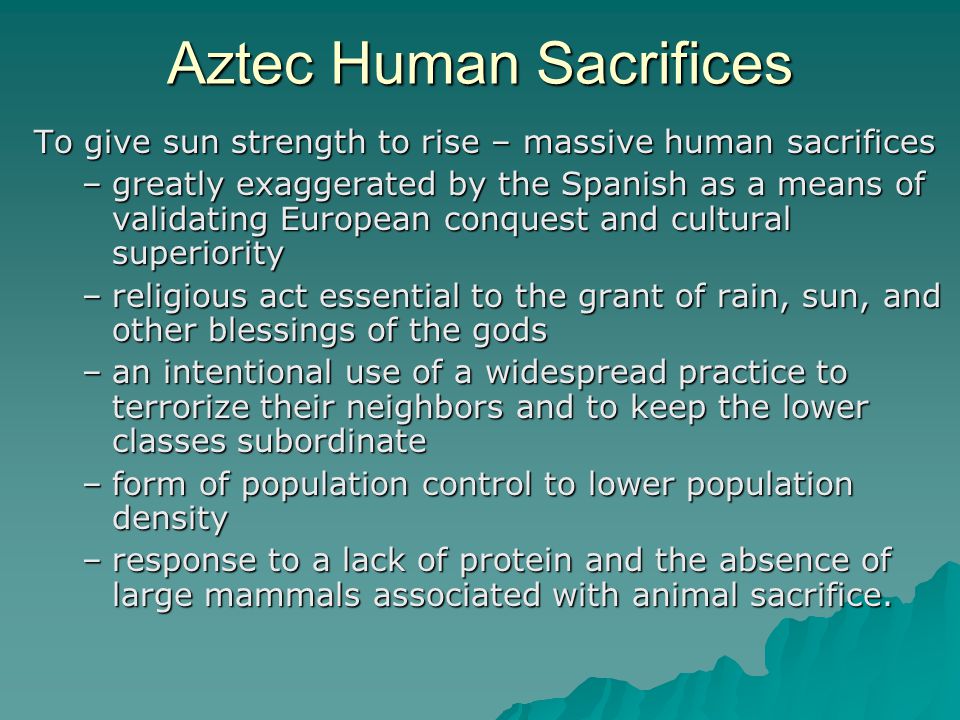 Aztec Human Sacrifices

To give sun strength to rise – massive human sacrifices

– greatly exaggerated by the Spanish as a means of validating European conquest and cultural superiority

– religious act essential to the grant of rain, sun, and other blessings of the gods

– an intentional use of a widespread practice to terrorize their neighbors and to keep the lower classes subordinate

– form of population control to lower population density

– response to a lack of protein and the absence of large mammals associated with animal sacrifice.